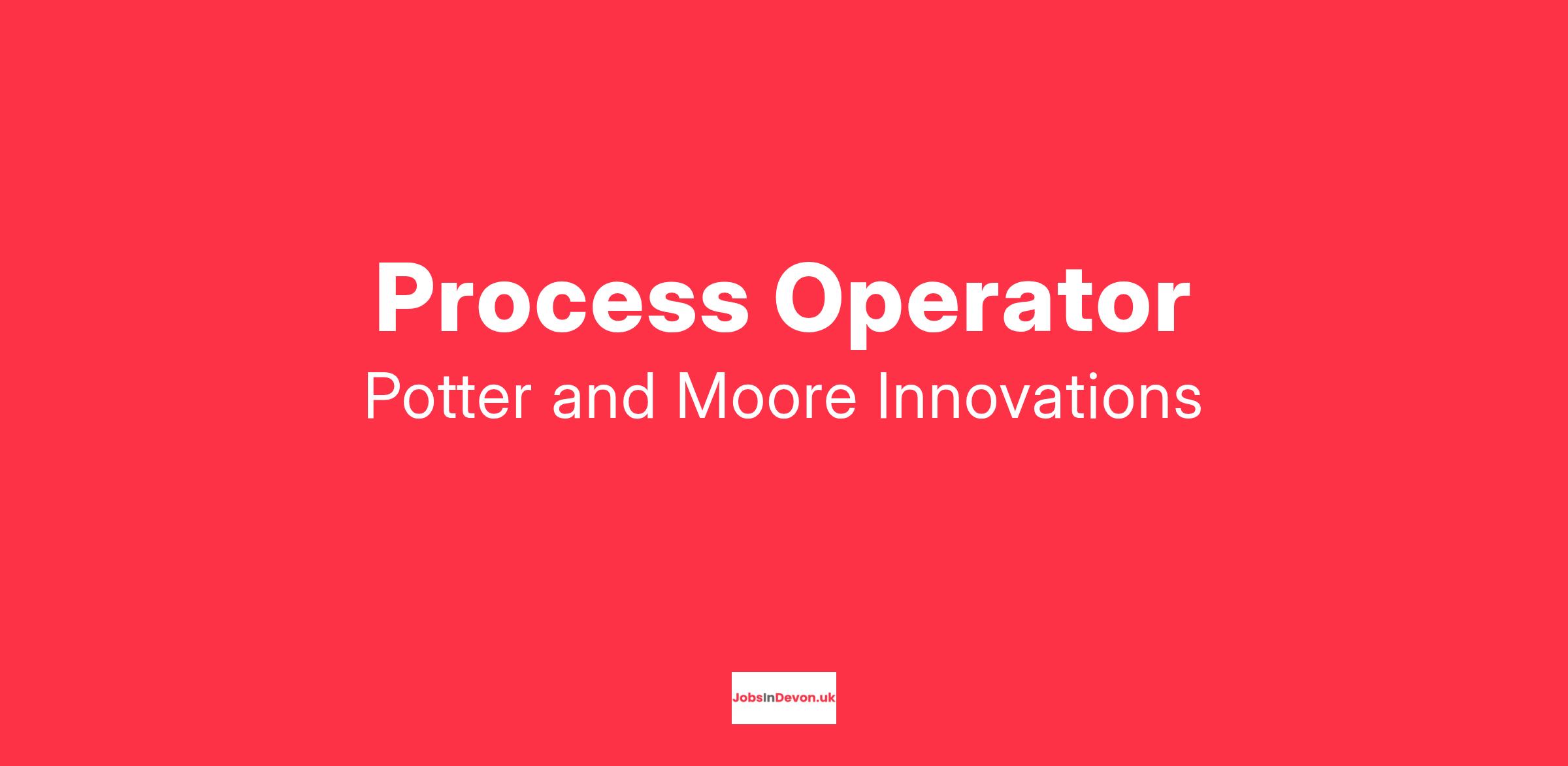 Process Operator
Potter and Moore Innovations

JobsInDevon.uk